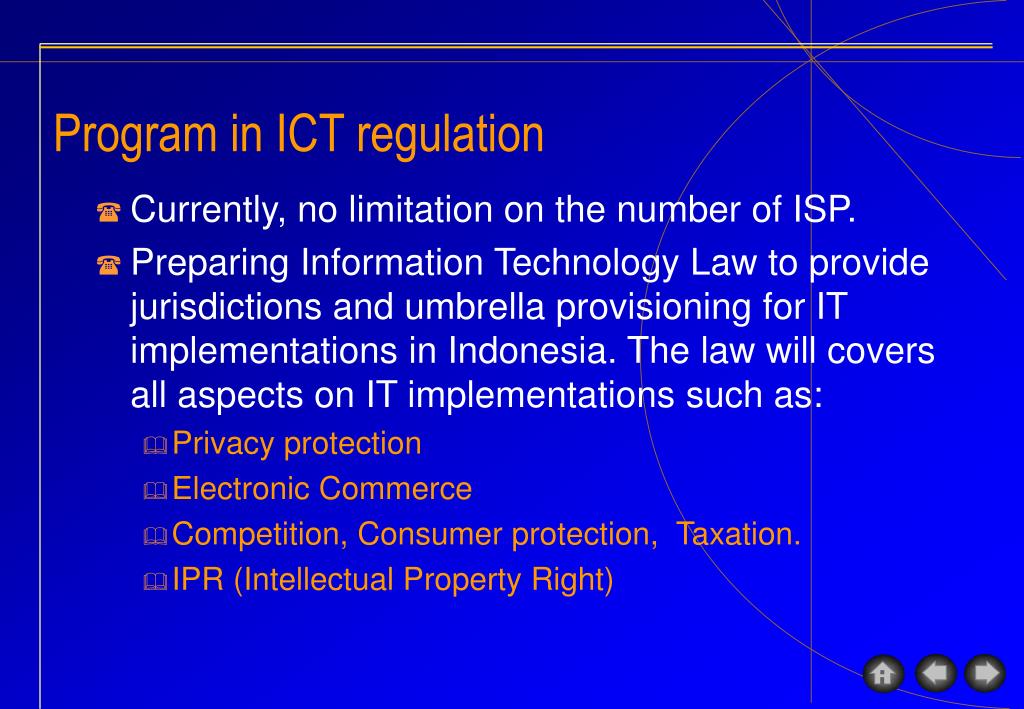 Program in ICT regulation

Currently, no limitation on the number of ISP.

Preparing Information Technology Law to provide jurisdictions and umbrella provisioning for IT implementations in Indonesia. The law will covers all aspects on IT implementations such as:

Privacy protection

Electronic Commerce

Competition, Consumer protection, Taxation.

IPR (Intellectual Property Right)